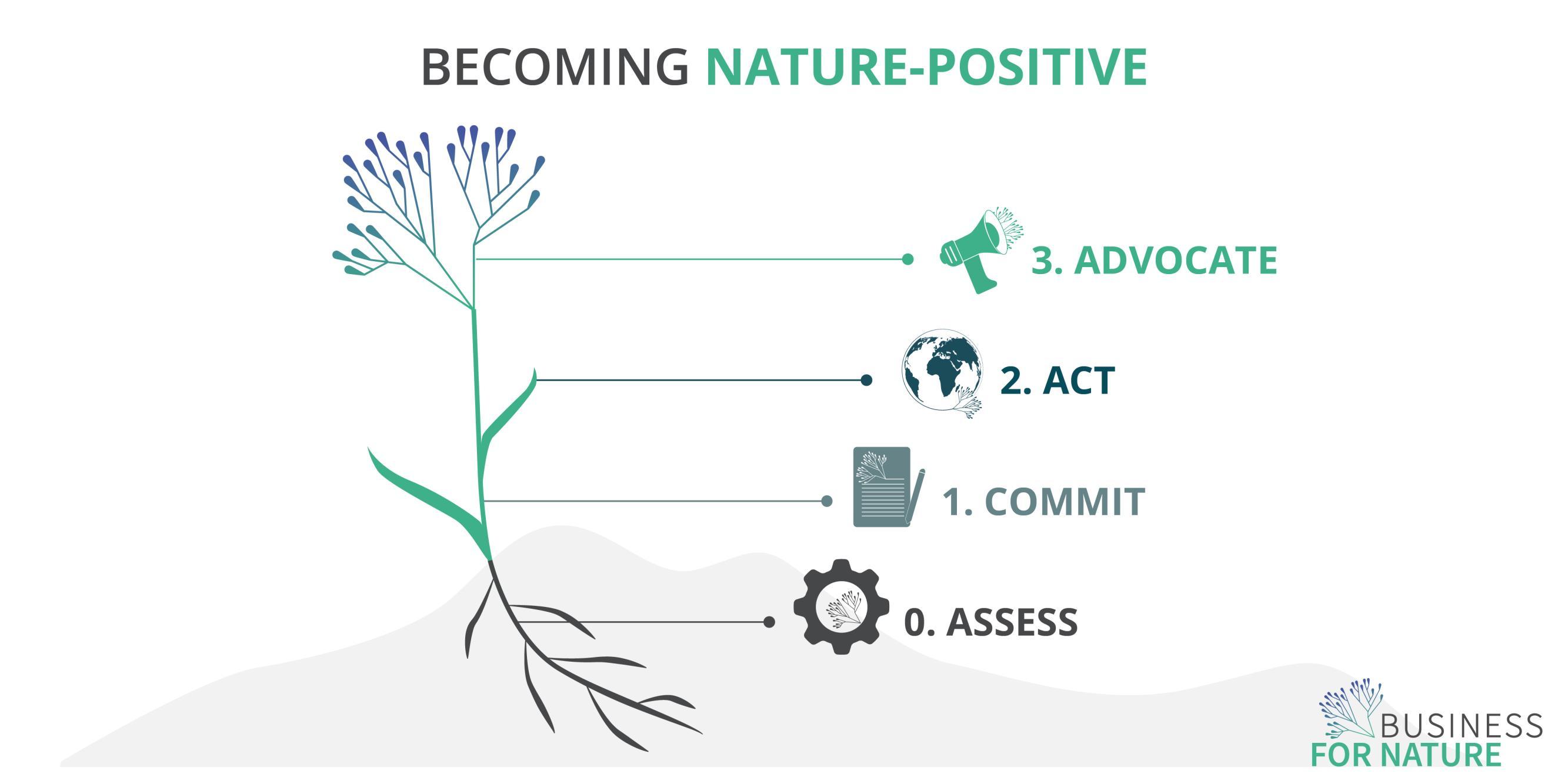 BECOMING NATURE-POSITIVE

3. ADVOCATE

2. ACT

1. COMMIT

0. ASSESS

BUSINESS
FOR NATURE